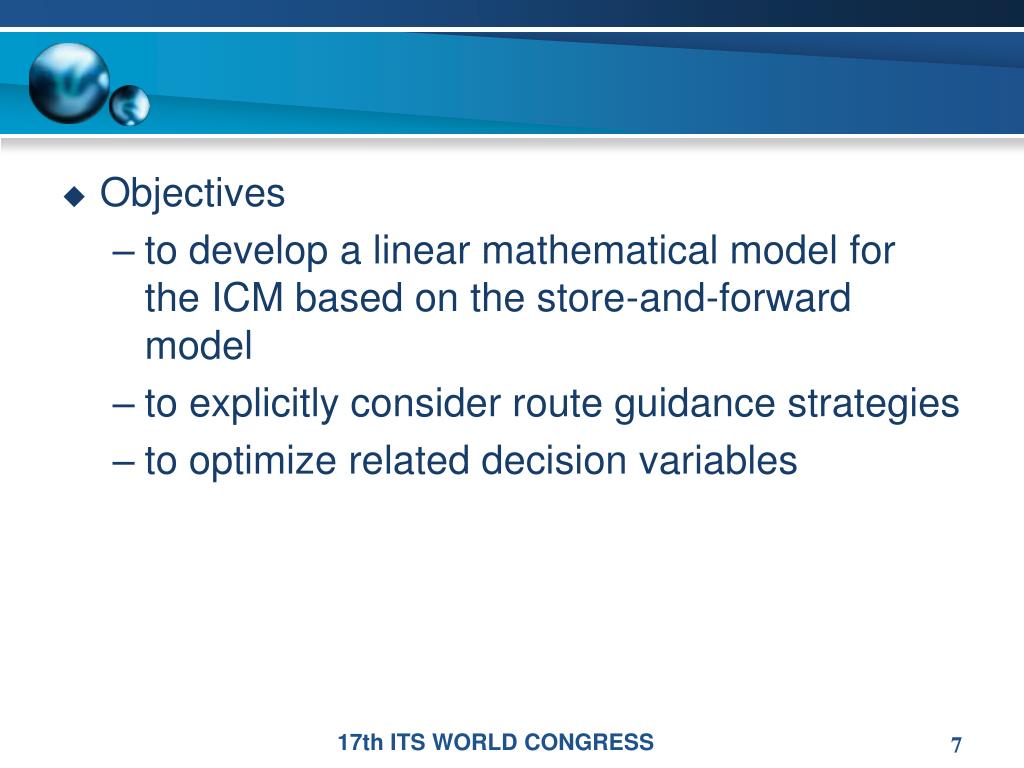 ◆ Objectives

– to develop a linear mathematical model for the ICM based on the store-and-forward model

– to explicitly consider route guidance strategies

– to optimize related decision variables

17th ITS WORLD CONGRESS

7